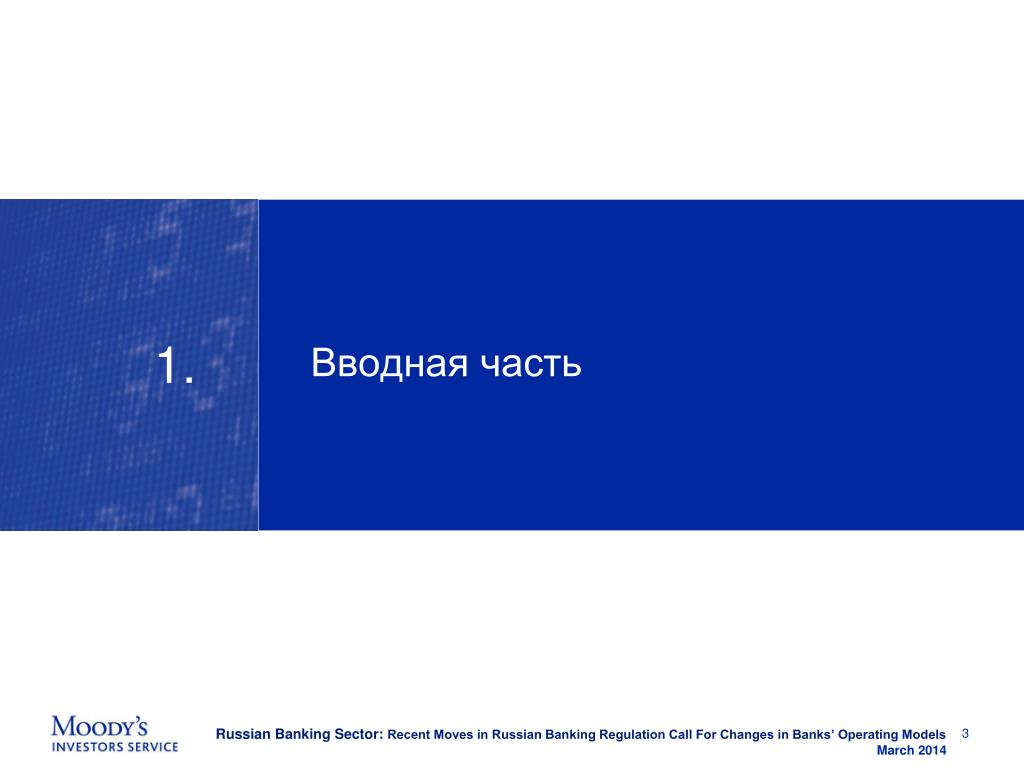 1.

Вводная часть

MOODY'S
INVESTORS SERVICE

Russian Banking Sector: Recent Moves in Russian Banking Regulation Call For Changes in Banks' Operating Models
March 2014

3